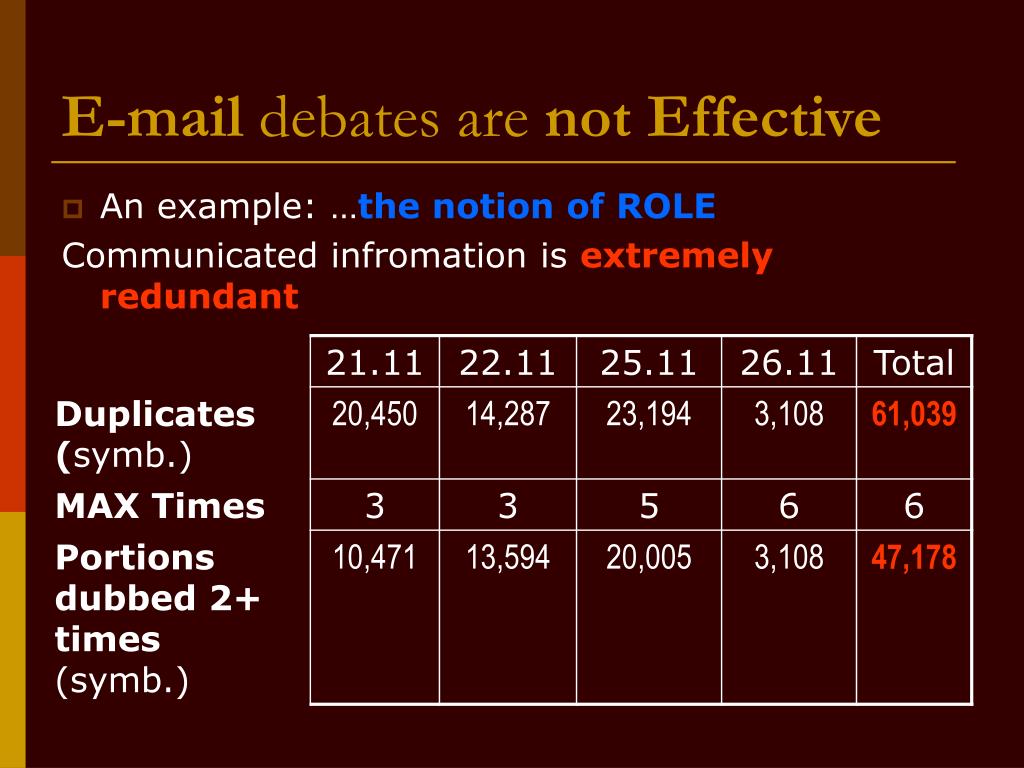 E-mail debates are not Effective

An example: …the notion of ROLE

Communicated infromation is extremely redundant

| | 21.11 | 22.11 | 25.11 | 26.11 | Total |
|---|---|---|---|---|---|
| Duplicates (symb.) | 20,450 | 14,287 | 23,194 | 3,108 | 61,039 |
| MAX Times | 3 | 3 | 5 | 6 | 6 |
| Portions dubbed 2+ times (symb.) | 10,471 | 13,594 | 20,005 | 3,108 | 47,178 |